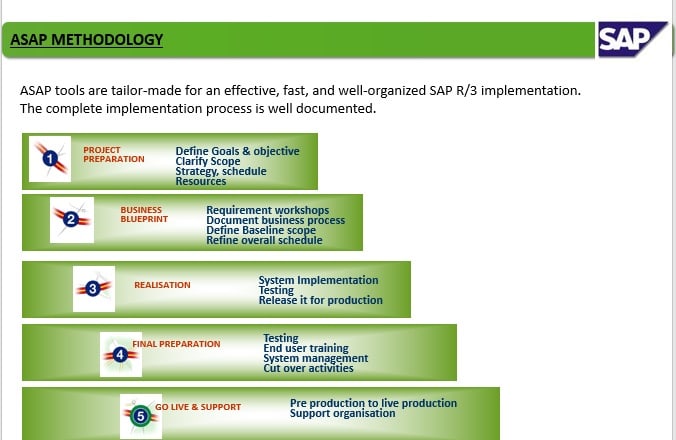 ASAP METHODOLOGY

SAP

ASAP tools are tailor-made for an effective, fast, and well-organized SAP R/3 implementation. The complete implementation process is well documented.

1 PROJECT PREPARATION
Define Goals & objective
Clarify Scope
Strategy, schedule
Resources

2 BUSINESS BLUEPRINT
Requirement workshops
Document business process
Define Baseline scope
Refine overall schedule

3 REALISATION
System Implementation
Testing
Release it for production

4 FINAL PREPARATION
Testing
End user training
System management
Cut over activities

5 GO LIVE & SUPPORT
Pre production to live production
Support organisation